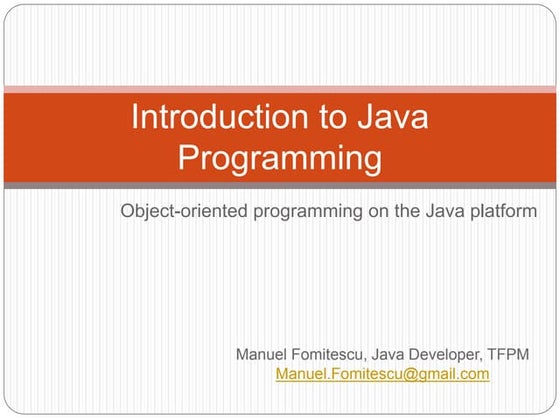 Introduction to Java Programming

Object-oriented programming on the Java platform

Manuel Fomitescu, Java Developer, TFPM
Manuel.Fomitescu@gmail.com